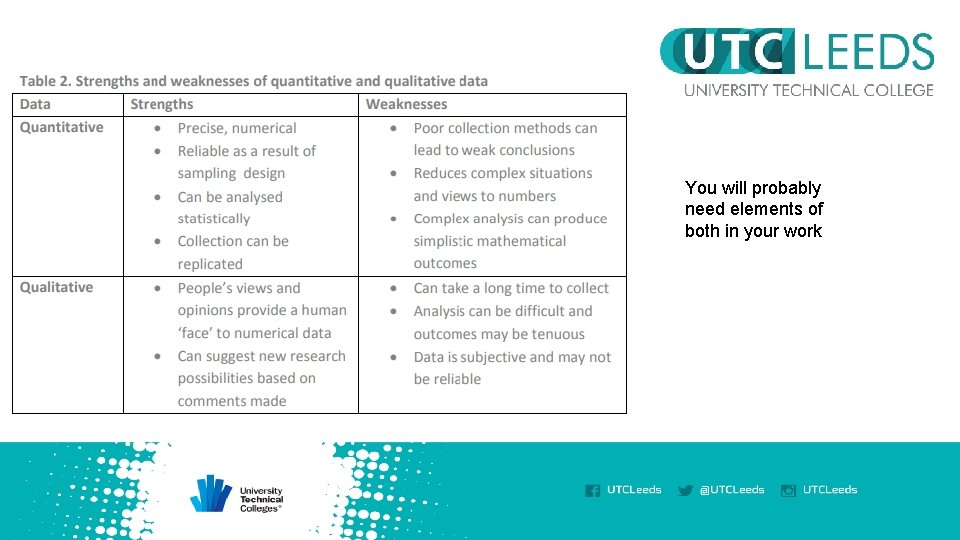 UTC LEEDS
UNIVERSITY TECHNICAL COLLEGE

Table 2. Strengths and weaknesses of quantitative and qualitative data

| Data | Strengths | Weaknesses |
|---|---|---|
| Quantitative | • Precise, numerical • Reliable as a result of sampling design • Can be analysed statistically • Collection can be replicated | • Poor collection methods can lead to weak conclusions • Reduces complex situations and views to numbers • Complex analysis can produce simplistic mathematical outcomes |
| Qualitative | • People's views and opinions provide a human 'face' to numerical data • Can suggest new research possibilities based on comments made | • Can take a long time to collect • Analysis can be difficult and outcomes may be tenuous • Data is subjective and may not be reliable |

You will probably need elements of both in your work

University Technical Colleges®

UTCLeeds @UTCLeeds UTCLeeds